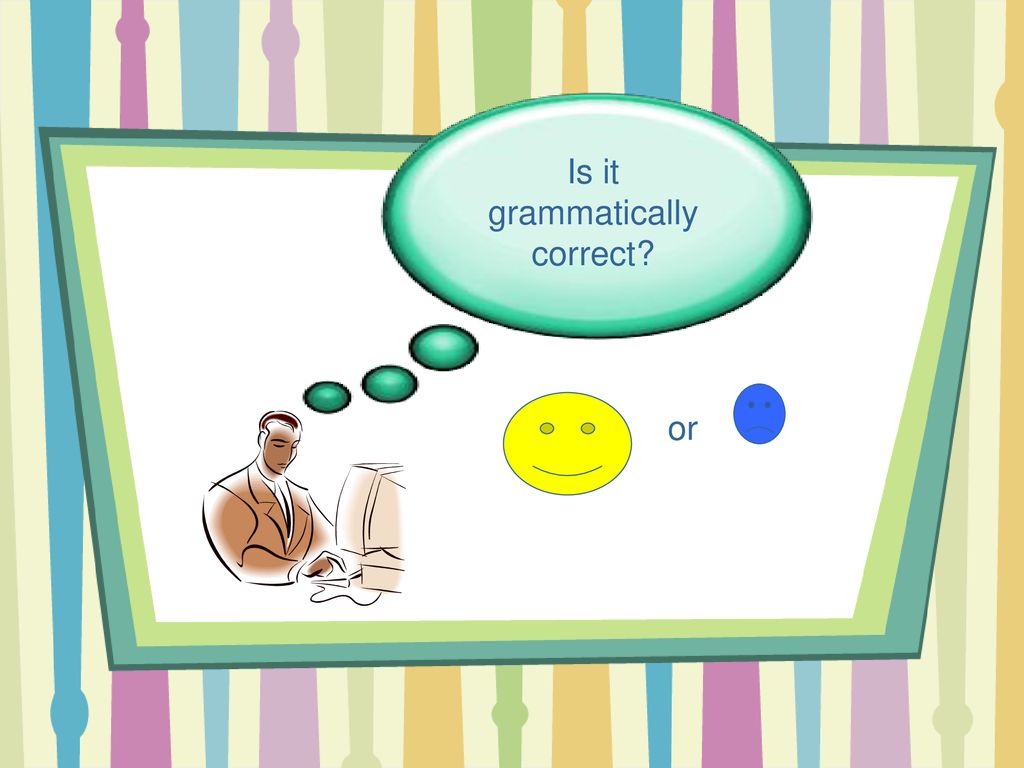 Is it grammatically correct?

or